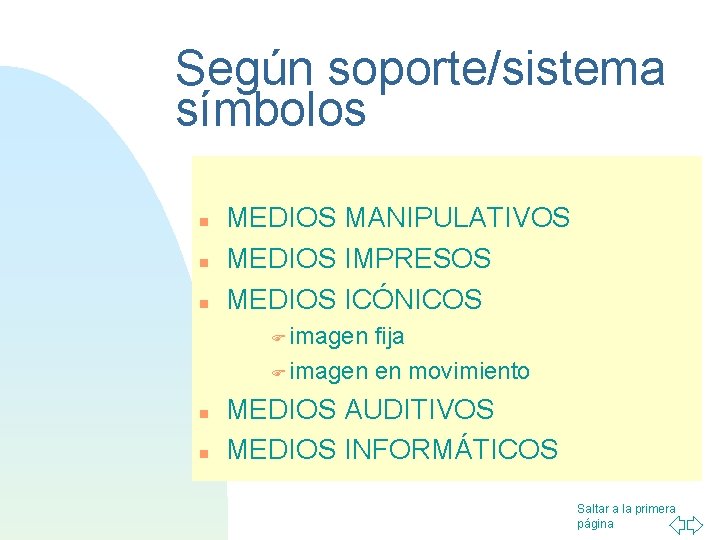 Según soporte/sistema símbolos

- MEDIOS MANIPULATIVOS
- MEDIOS IMPRESOS
- MEDIOS ICÓNICOS
  - imagen fija
  - imagen en movimiento
- MEDIOS AUDITIVOS
- MEDIOS INFORMÁTICOS

Saltar a la primera página